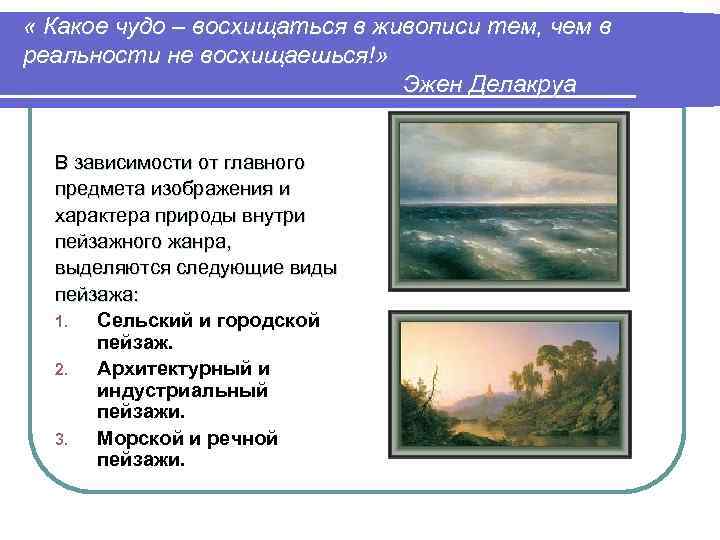 « Какое чудо – восхищаться в живописи тем, чем в реальности не восхищаешься!»
Эжен Делакруа

В зависимости от главного предмета изображения и характера природы внутри пейзажного жанра, выделяются следующие виды пейзажа:
1. Сельский и городской пейзаж.
2. Архитектурный и индустриальный пейзажи.
3. Морской и речной пейзажи.